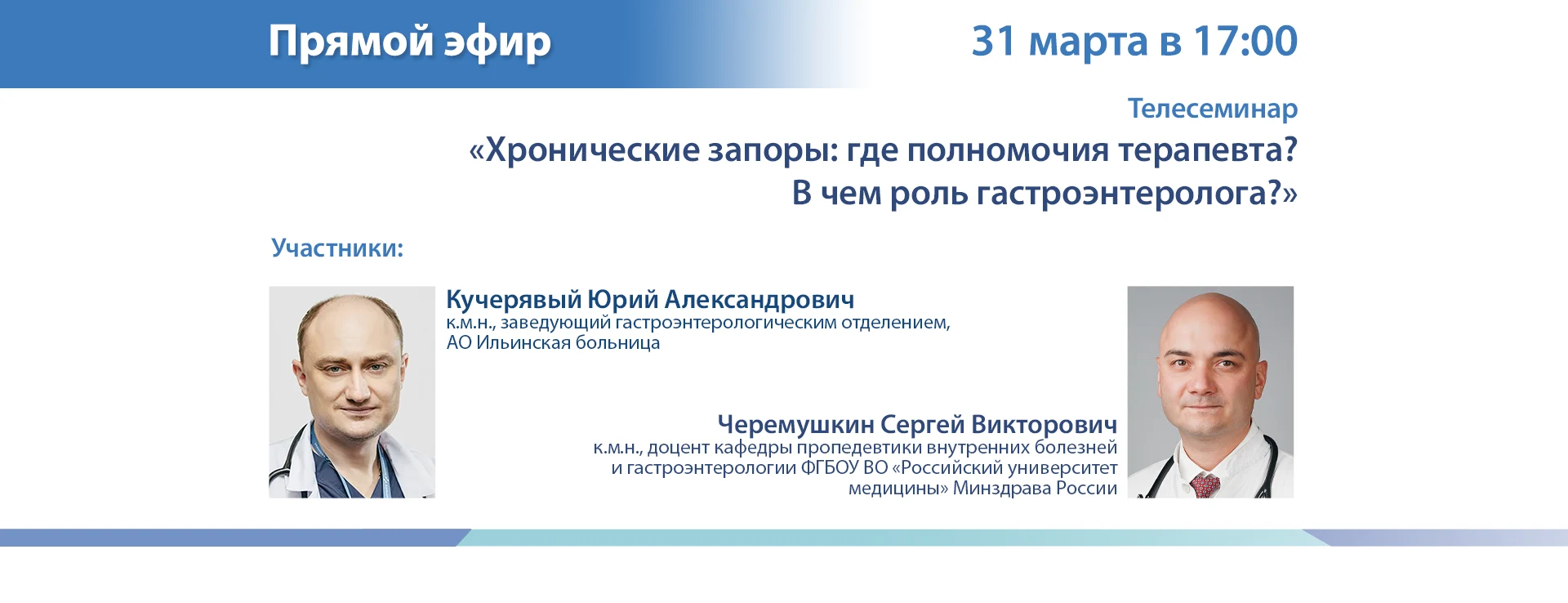 Прямой эфир

31 марта в 17:00

Телесеминар

«Хронические запоры: где полномочия терапевта? В чем роль гастроэнтеролога?»

Участники:

Кучерявый Юрий Александрович
к.м.н., заведующий гастроэнтерологическим отделением, АО Ильинская больница

Черемушкин Сергей Викторович
к.м.н., доцент кафедры пропедевтики внутренних болезней и гастроэнтерологии ФГБОУ ВО «Российский университет медицины» Минздрава России